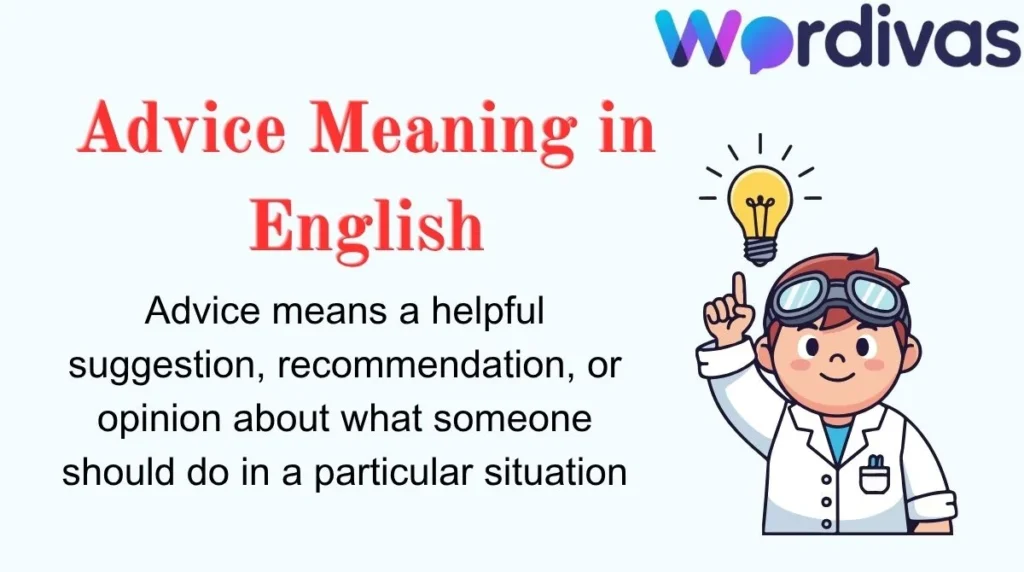 Wordivas

Advice Meaning in English

Advice means a helpful suggestion, recommendation, or opinion about what someone should do in a particular situation